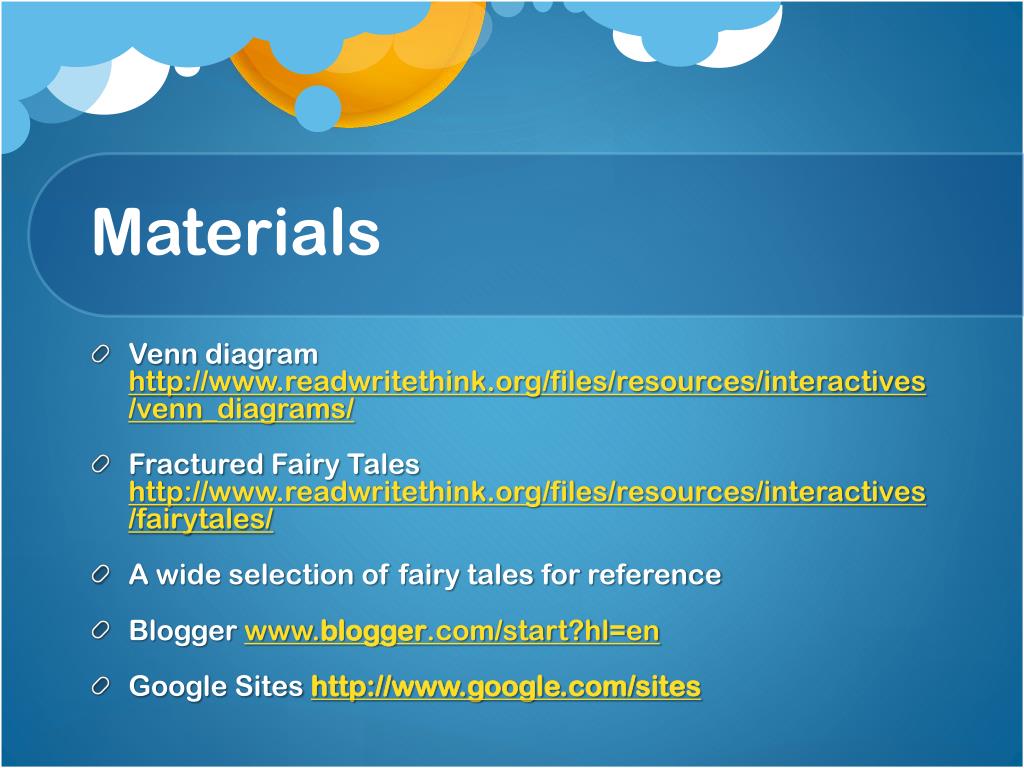 Materials

Venn diagram http://www.readwritethink.org/files/resources/interactives/venn_diagrams/

Fractured Fairy Tales http://www.readwritethink.org/files/resources/interactives/fairytales/

A wide selection of fairy tales for reference

Blogger www.blogger.com/start?hl=en

Google Sites http://www.google.com/sites